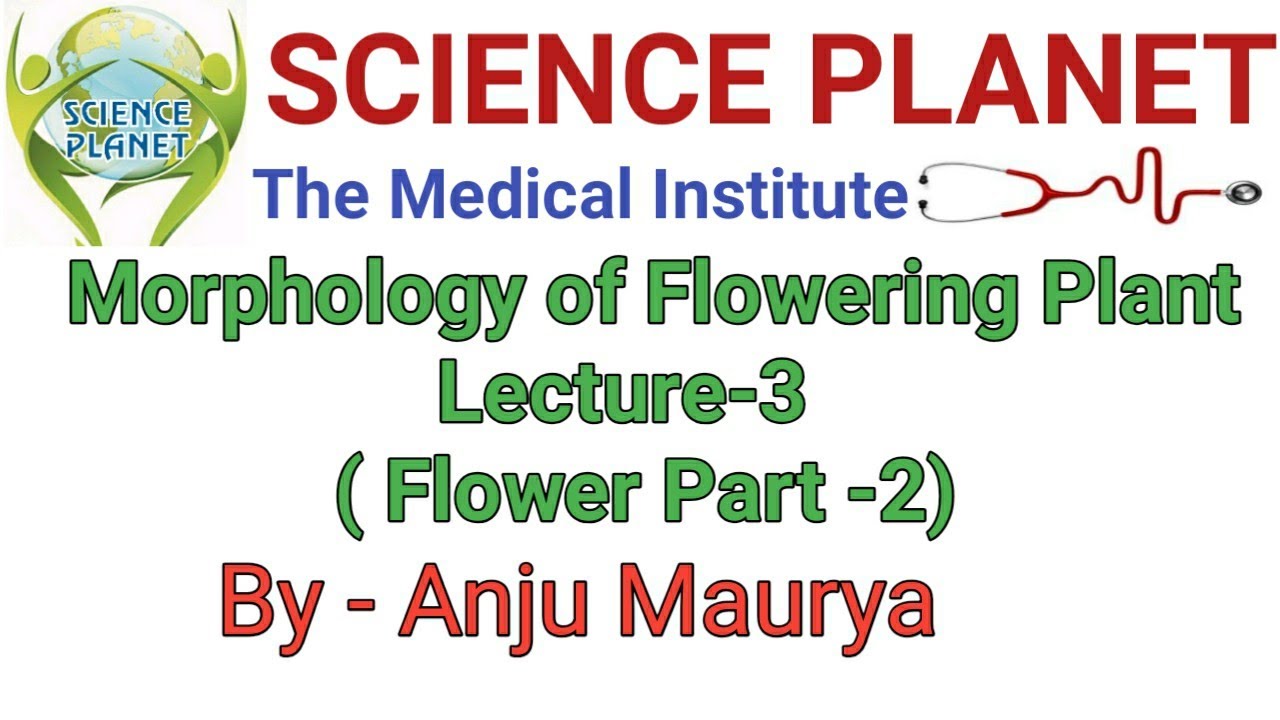 SCIENCE PLANET

SCIENCE PLANET

The Medical Institute

Morphology of Flowering Plant
Lecture-3
( Flower Part -2)

By - Anju Maurya